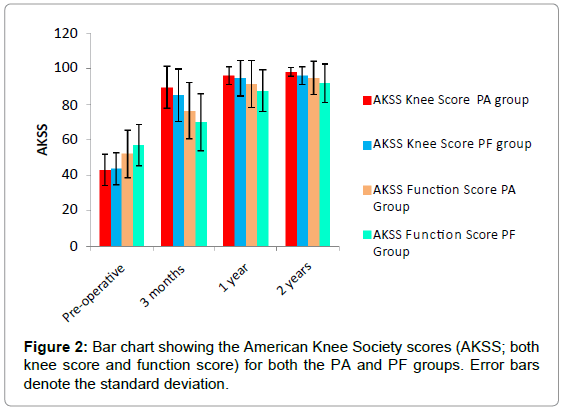 120
100
80
60
40
20
0

AKSS

Pre-operative
3 months
1 year
2 years

AKSS Knee Score PA group
AKSS Knee Score PF group
AKSS Function Score PA Group
AKSS Function Score PF Group

**Figure 2:** Bar chart showing the American Knee Society scores (AKSS; both knee score and function score) for both the PA and PF groups. Error bars denote the standard deviation.